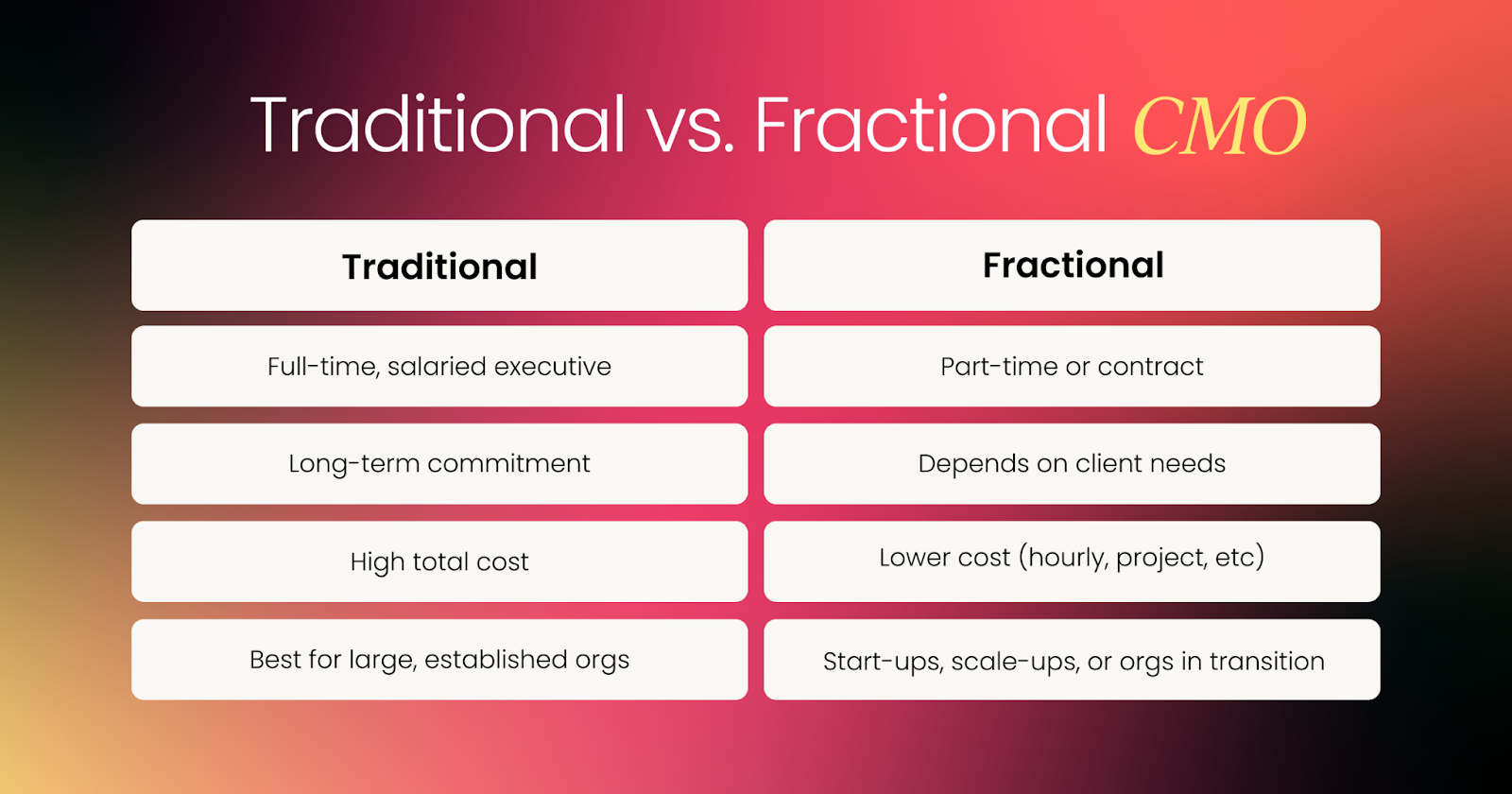 Traditional vs. Fractional CMO

| Traditional | Fractional |
|---|---|
| Full-time, salaried executive | Part-time or contract |
| Long-term commitment | Depends on client needs |
| High total cost | Lower cost (hourly, project, etc) |
| Best for large, established orgs | Start-ups, scale-ups, or orgs in transition |